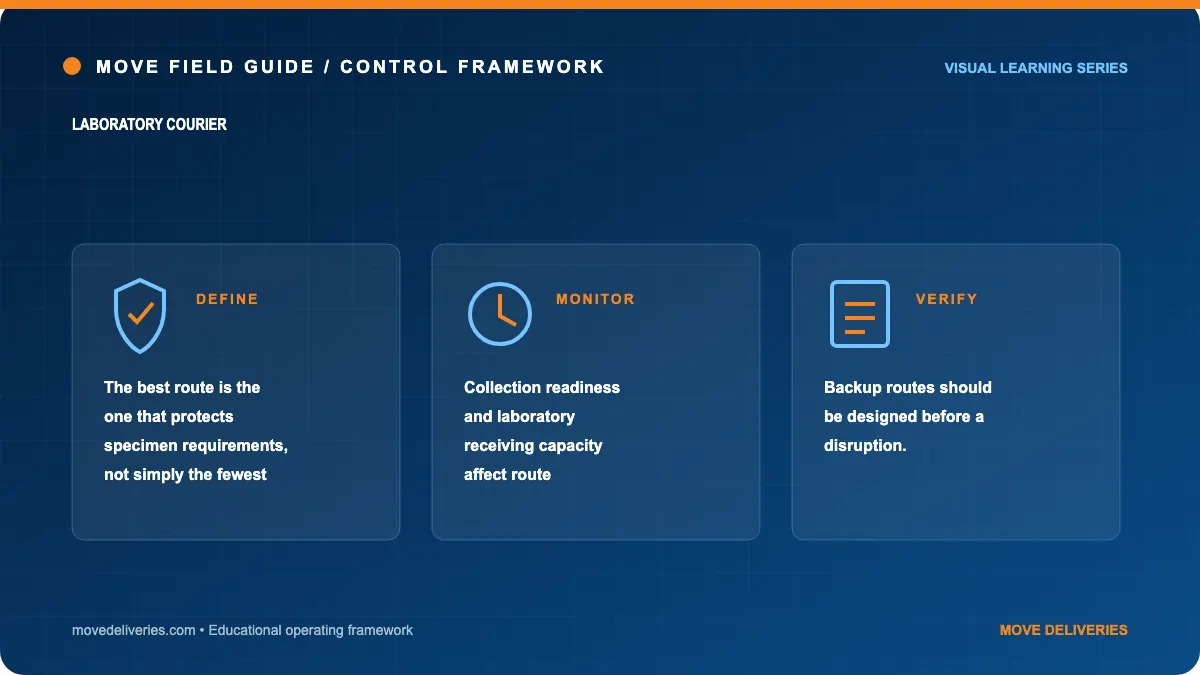 MOVE FIELD GUIDE / CONTROL FRAMEWORK

VISUAL LEARNING SERIES

LABORATORY COURIER

DEFINE

The best route is the one that protects specimen requirements, not simply the fewest

MONITOR

Collection readiness and laboratory receiving capacity affect route

VERIFY

Backup routes should be designed before a disruption.

movedeliveries.com • Educational operating framework

MOVE DELIVERIES